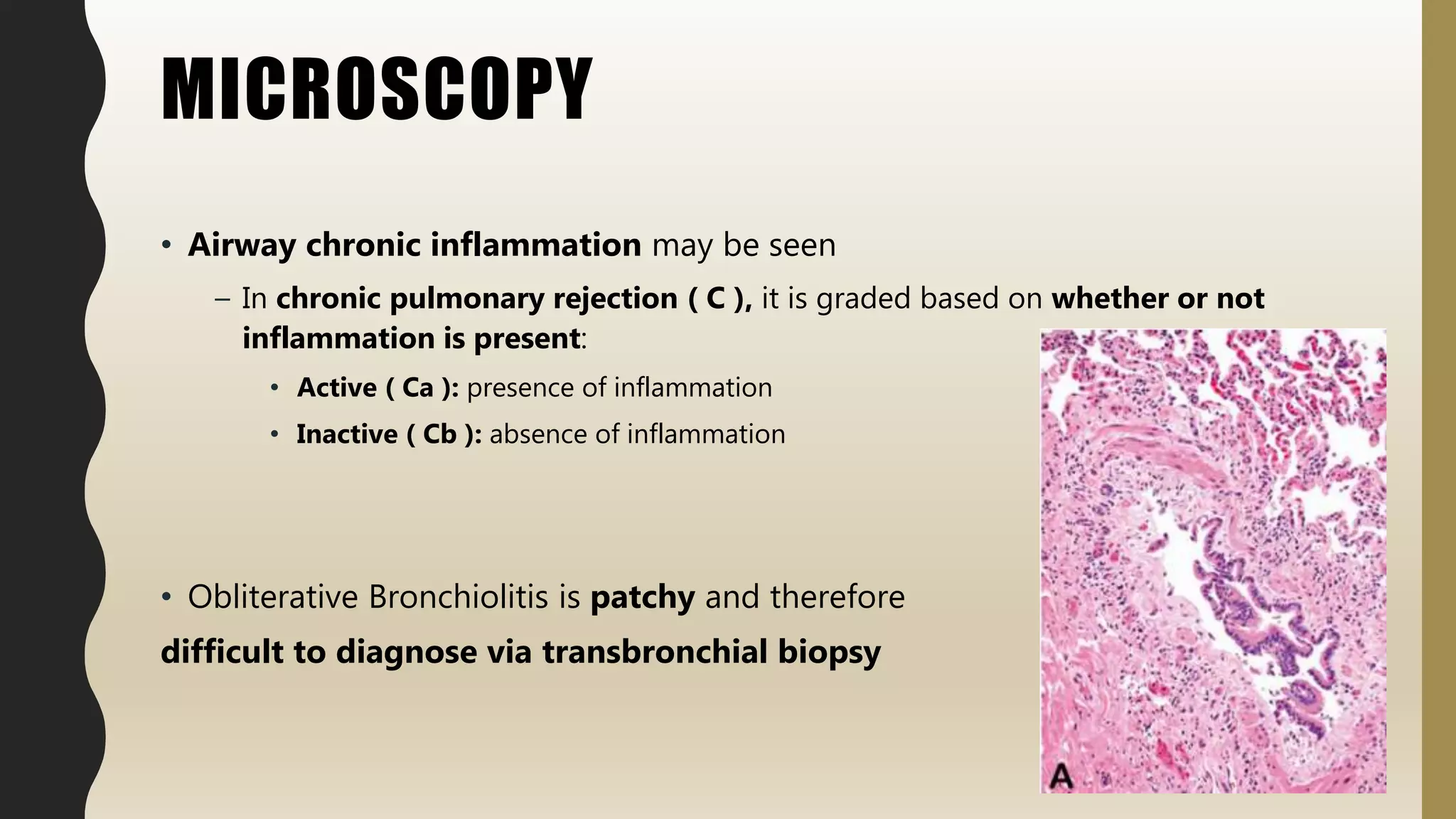 MICROSCOPY

• Airway chronic inflammation may be seen

– In chronic pulmonary rejection ( C ), it is graded based on whether or not inflammation is present:

• Active ( Ca ): presence of inflammation

• Inactive ( Cb ): absence of inflammation

• Obliterative Bronchiolitis is patchy and therefore difficult to diagnose via transbronchial biopsy

A